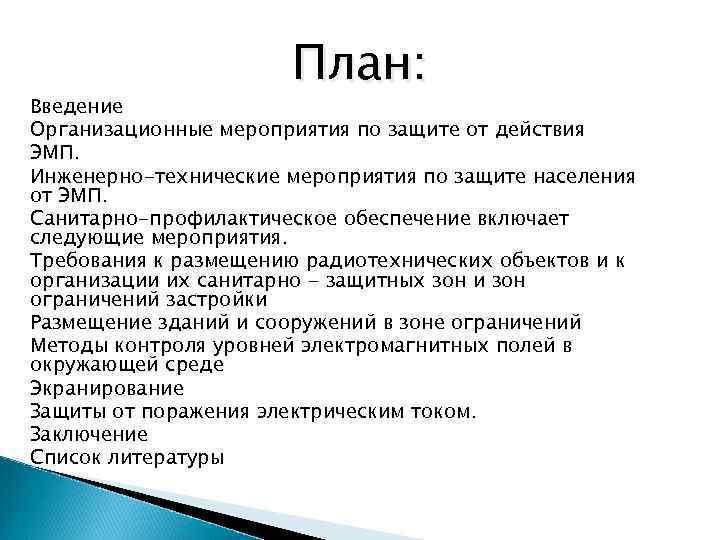 План:

Введение

Организационные мероприятия по защите от действия ЭМП.

Инженерно-технические мероприятия по защите населения от ЭМП.

Санитарно-профилактическое обеспечение включает следующие мероприятия.

Требования к размещению радиотехнических объектов и к организации их санитарно - защитных зон и зон ограничений застройки

Размещение зданий и сооружений в зоне ограничений

Методы контроля уровней электромагнитных полей в окружающей среде

Экранирование

Защиты от поражения электрическим током.

Заключение

Список литературы